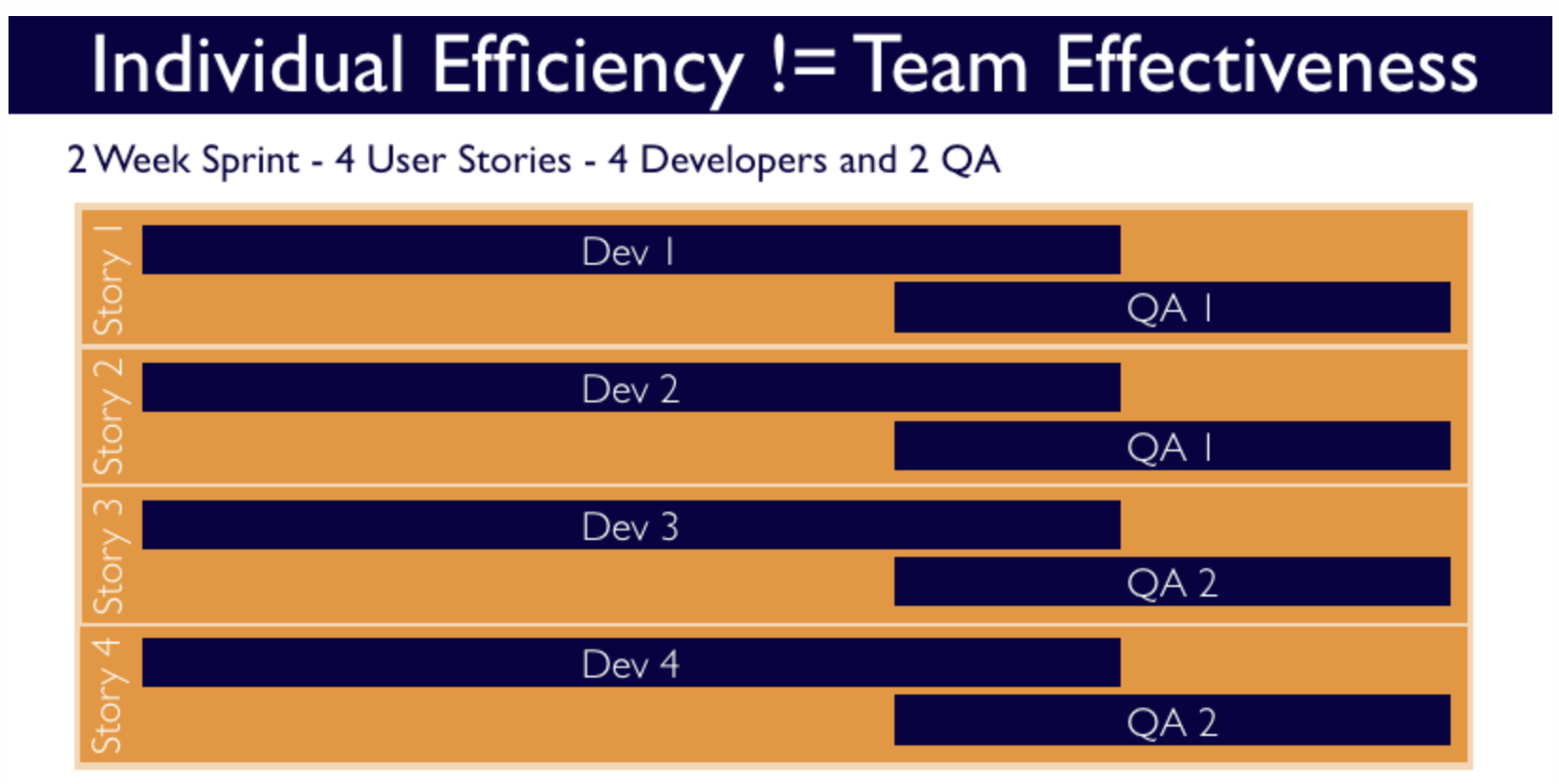 Individual Efficiency != Team Effectiveness

2 Week Sprint - 4 User Stories - 4 Developers and 2 QA

Story 1
Dev 1
QA 1

Story 2
Dev 2
QA 1

Story 3
Dev 3
QA 2

Story 4
Dev 4
QA 2